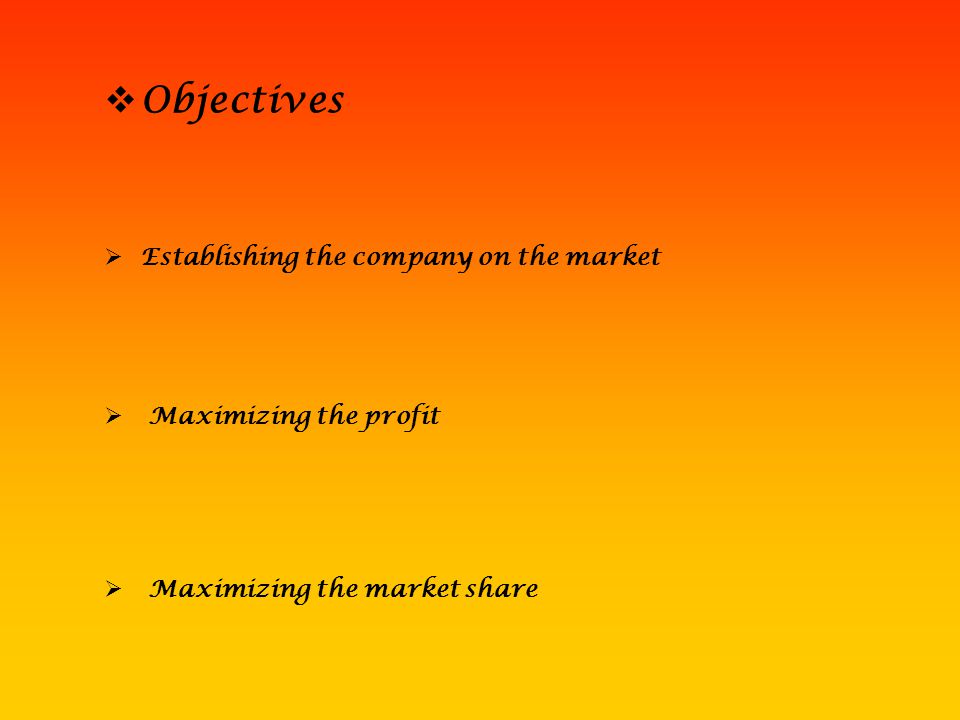 ❖ Objectives

➢ Establishing the company on the market

➢ Maximizing the profit

➢ Maximizing the market share